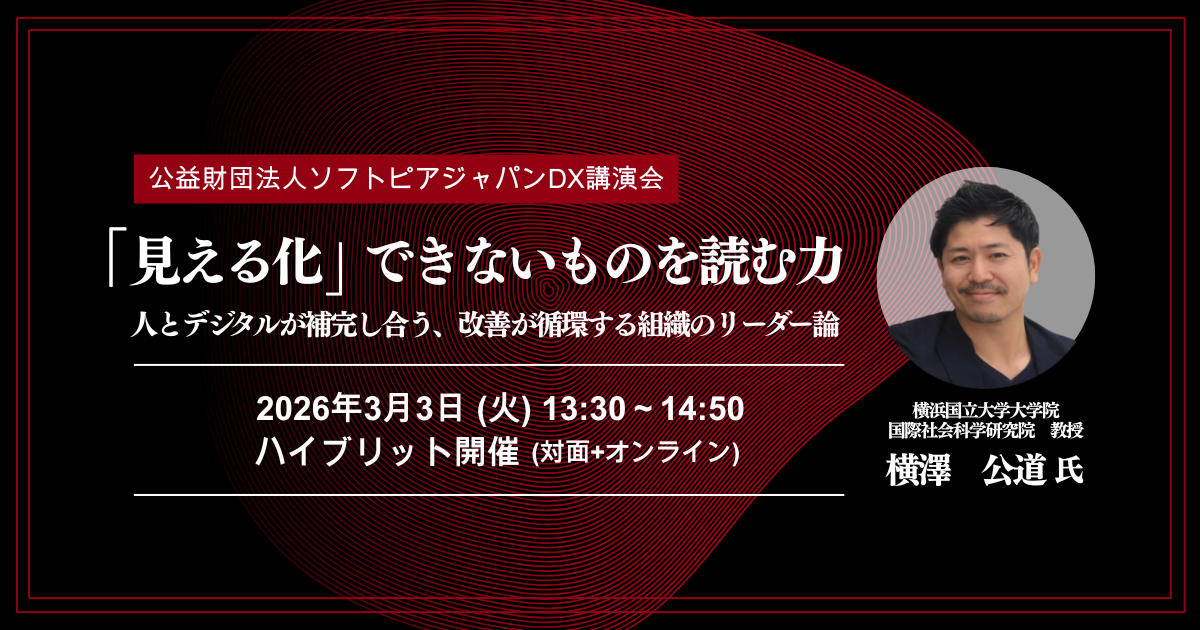 公益財団法人ソフトピアジャパンDX講演会

「見える化」できないものを読む力

人とデジタルが補完し合う、改善が循環する組織のリーダー論

2026年3月3日 (火) 13:30 ~ 14:50
ハイブリット開催 (対面+オンライン)

横浜国立大学大学院
国際社会科学研究院　教授
横澤　公道 氏